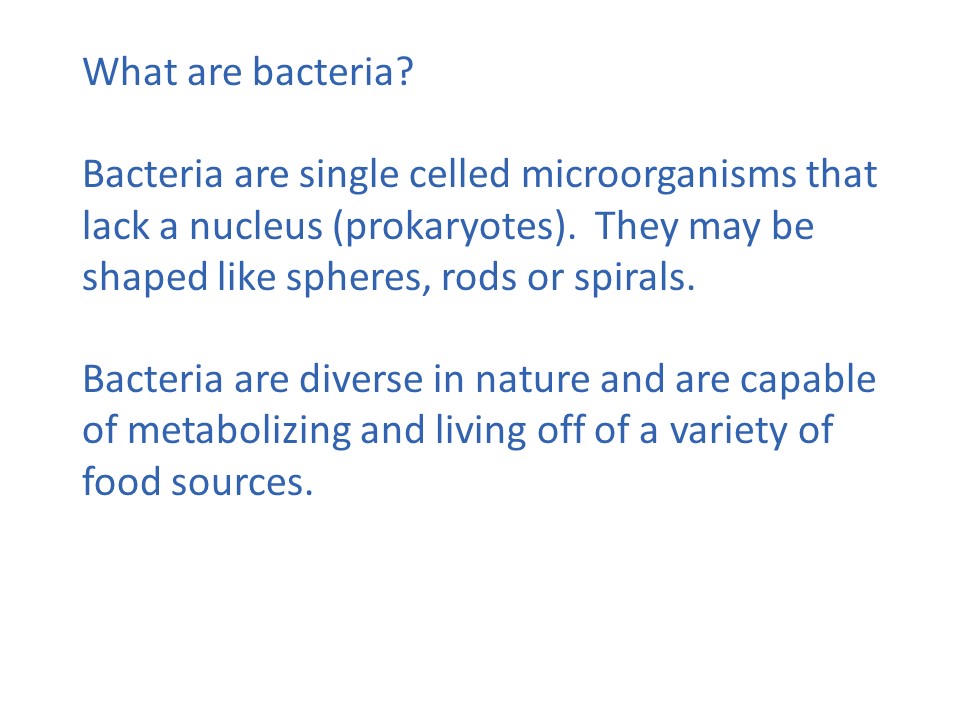 What are bacteria?

Bacteria are single celled microorganisms that lack a nucleus (prokaryotes). They may be shaped like spheres, rods or spirals.

Bacteria are diverse in nature and are capable of metabolizing and living off of a variety of food sources.